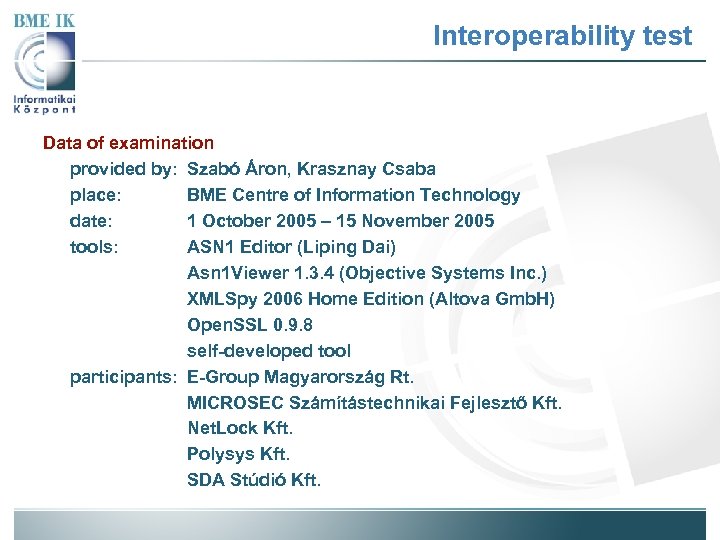 BME IK

Informatikai Központ

Interoperability test

Data of examination

provided by: Szabó Áron, Krasznay Csaba

place: BME Centre of Information Technology

date: 1 October 2005 – 15 November 2005

tools: ASN1 Editor (Liping Dai)
Asn1Viewer 1.3.4 (Objective Systems Inc.)
XMLSpy 2006 Home Edition (Altova GmbH)
OpenSSL 0.9.8
self-developed tool

participants: E-Group Magyarország Rt.
MICROSEC Számítástechnikai Fejlesztő Kft.
NetLock Kft.
Polysys Kft.
SDA Stúdió Kft.